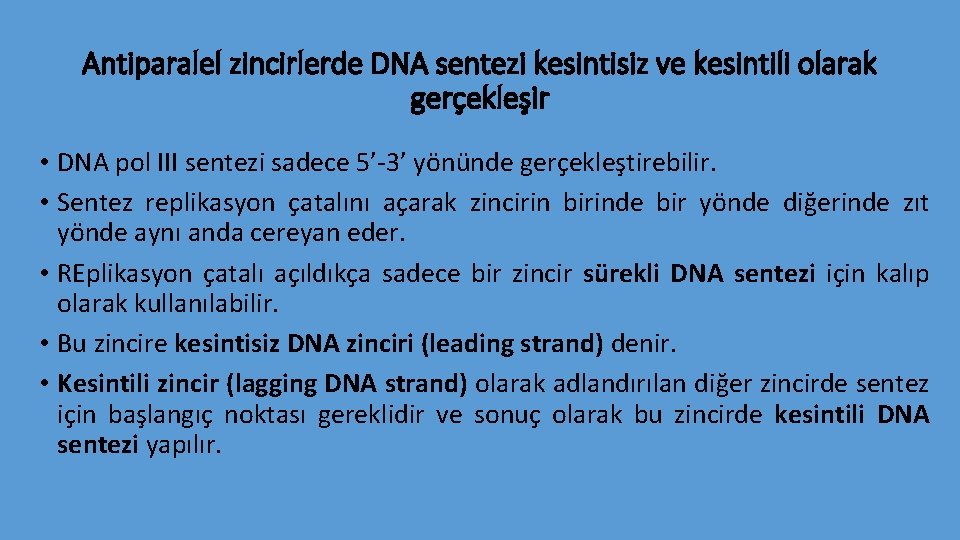 Antiparalel zincirlerde DNA sentezi kesintisiz ve kesintili olarak gerçekleşir

• DNA pol III sentezi sadece 5'-3' yönünde gerçekleştirebilir.
• Sentez replikasyon çatalını açarak zincirin birinde bir yönde diğerinde zıt yönde aynı anda cereyan eder.
• REplikasyon çatalı açıldıkça sadece bir zincir sürekli DNA sentezi için kalıp olarak kullanılabilir.
• Bu zincire kesintisiz DNA zinciri (leading strand) denir.
• Kesintili zincir (lagging DNA strand) olarak adlandırılan diğer zincirde sentez için başlangıç noktası gereklidir ve sonuç olarak bu zincirde kesintili DNA sentezi yapılır.